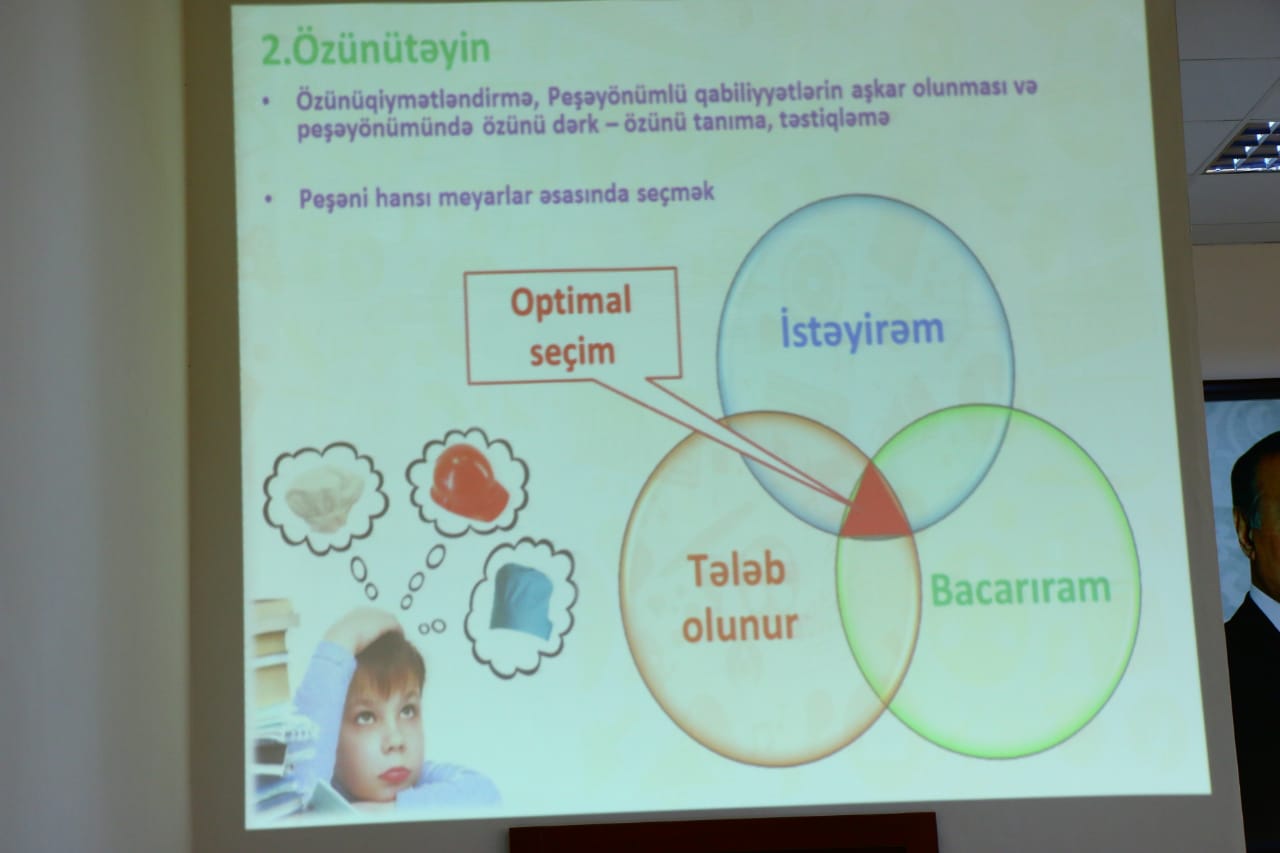 2.Özünütəyin

• Özünüqiymətləndirmə, Peşəyönümlü qabiliyyətlərin aşkar olunması və peşəyönümündə özünü dərk – özünü tanıma, təstiqləmə

• Peşəni hansı meyarlar əsasında seçmək

Optimal seçim

İstəyirəm

Tələb olunur

Bacarıram